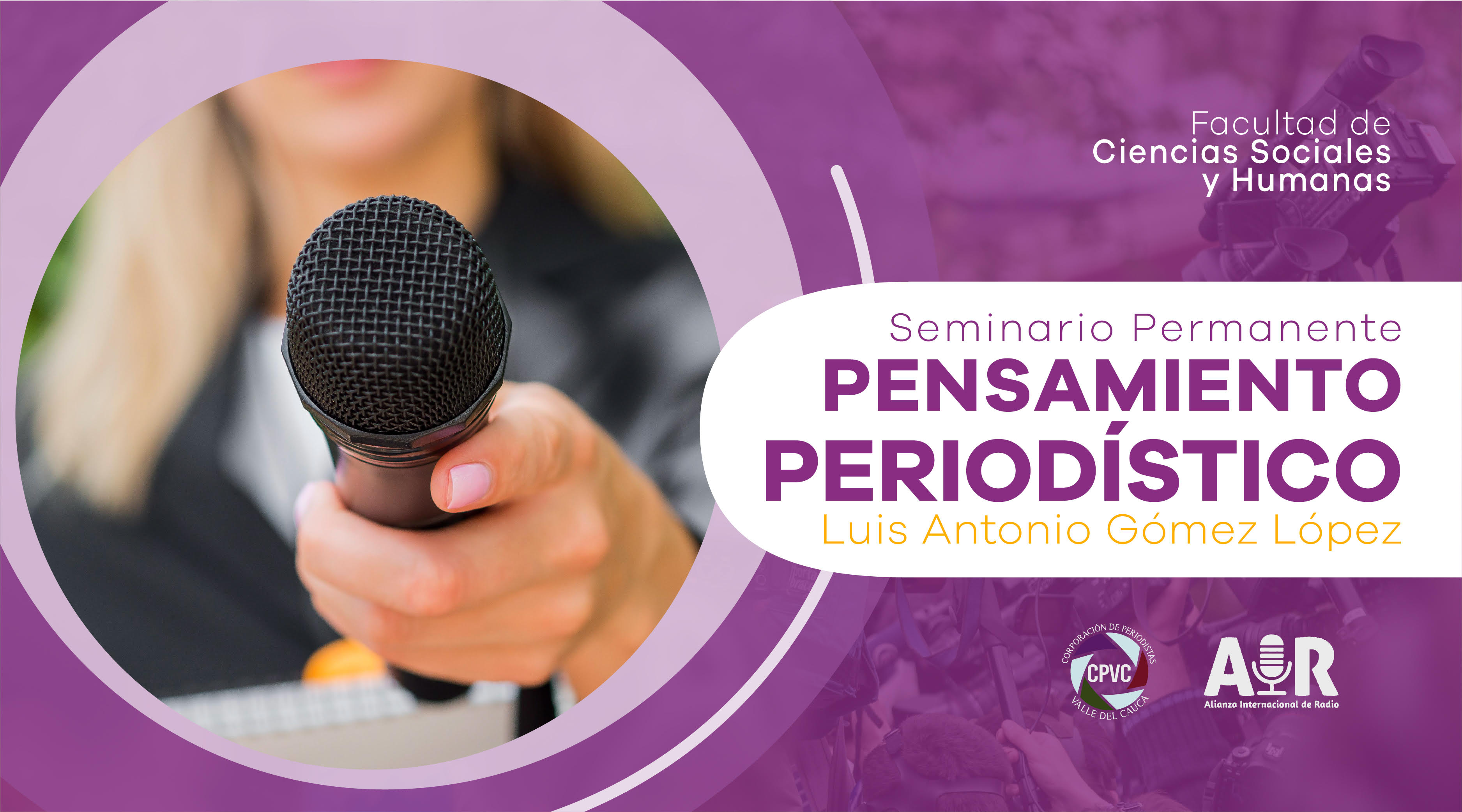 Facultad de
Ciencias Sociales
y Humanas

Seminario Permanente
PENSAMIENTO
PERIODÍSTICO
Luis Antonio Gómez López

CORPORACIÓN DE PERIODISTAS
CPVC
VALLE DEL CAUCA

AIR
Alianza Internacional de Radio